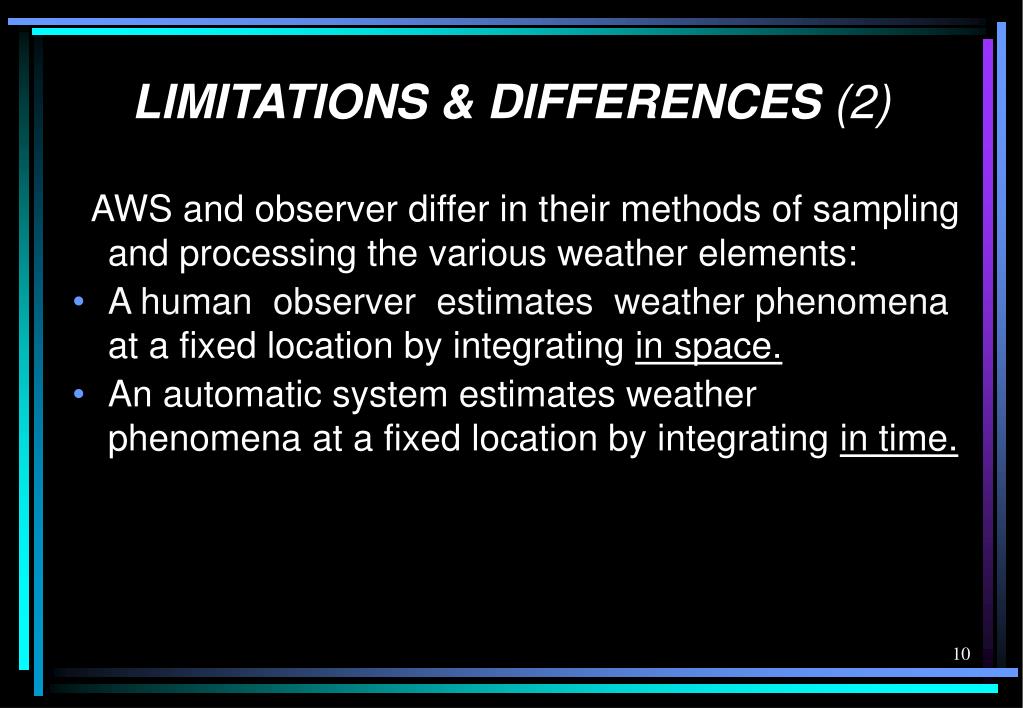 LIMITATIONS & DIFFERENCES (2)

AWS and observer differ in their methods of sampling and processing the various weather elements:

• A human observer estimates weather phenomena at a fixed location by integrating in space.
• An automatic system estimates weather phenomena at a fixed location by integrating in time.

10